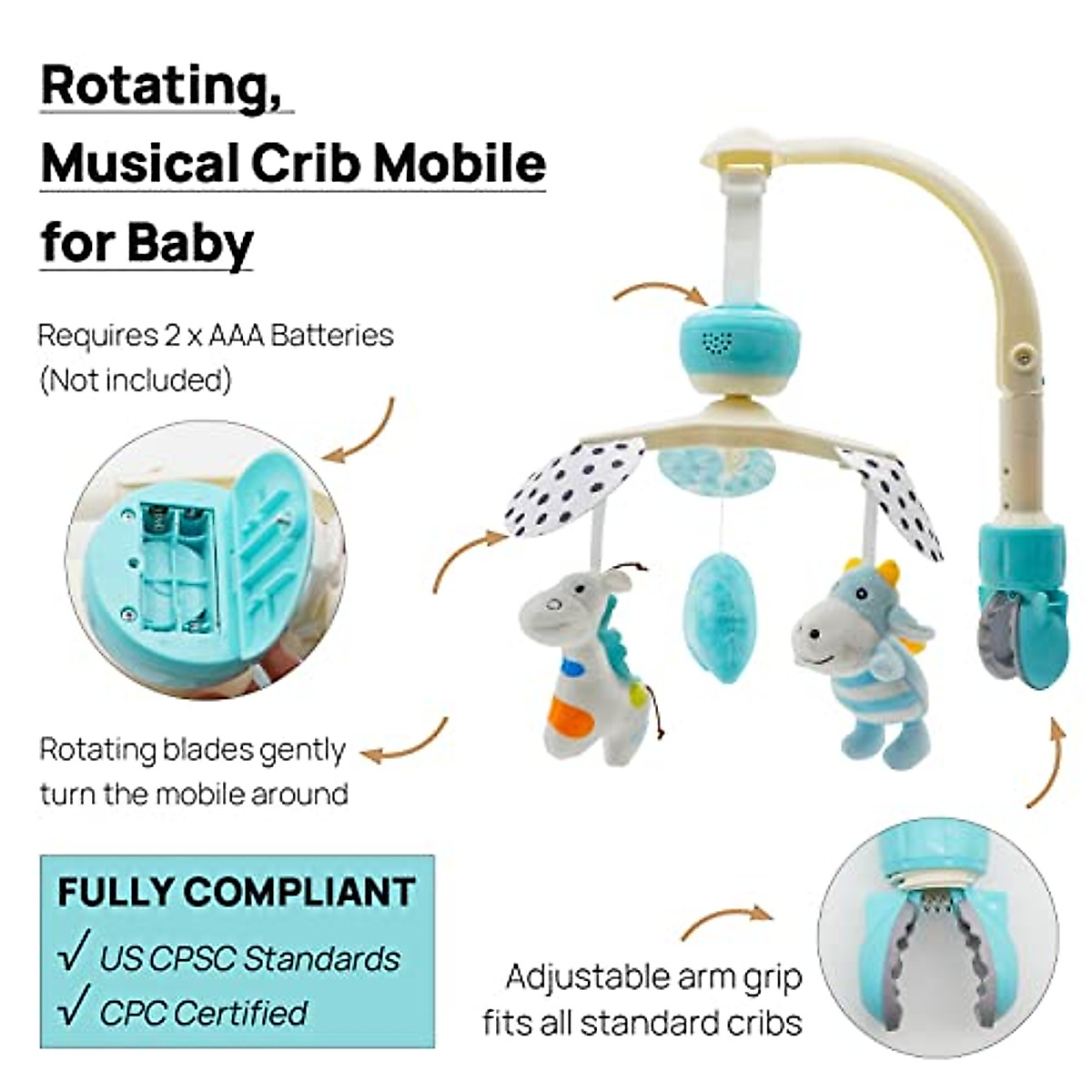 Rotating, Musical Crib Mobile for Baby

Requires 2 x AAA Batteries (Not included)

Rotating blades gently turn the mobile around

FULLY COMPLIANT
✓ US CPSC Standards
✓ CPC Certified

Adjustable arm grip fits all standard cribs